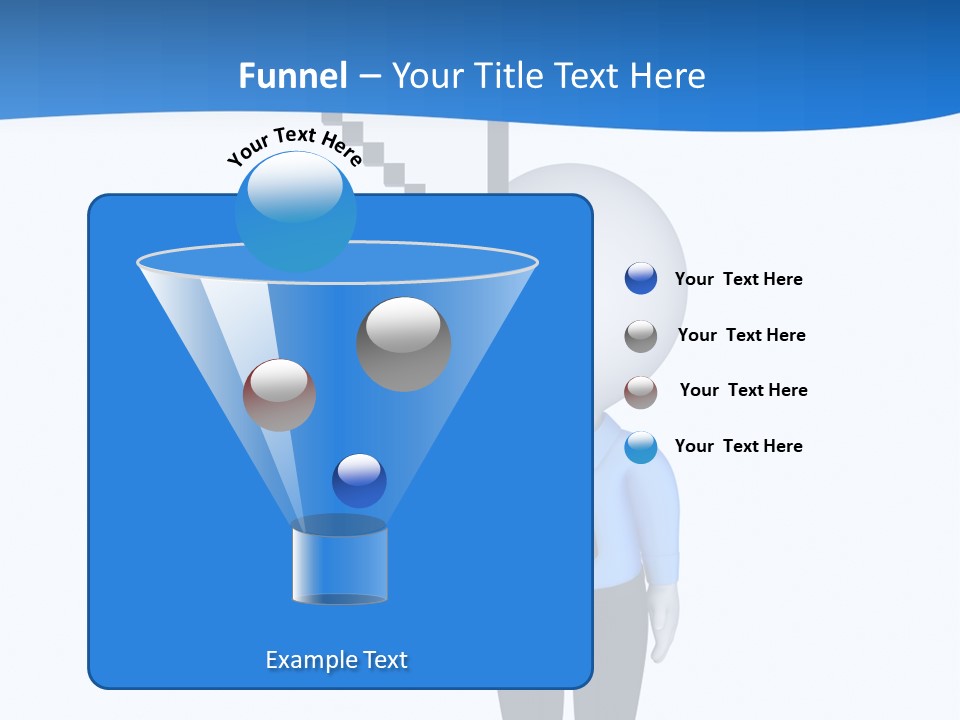 Funnel – Your Title Text Here

Your Text Here

Your Text Here

Your Text Here

Your Text Here

Your Text Here

Example Text